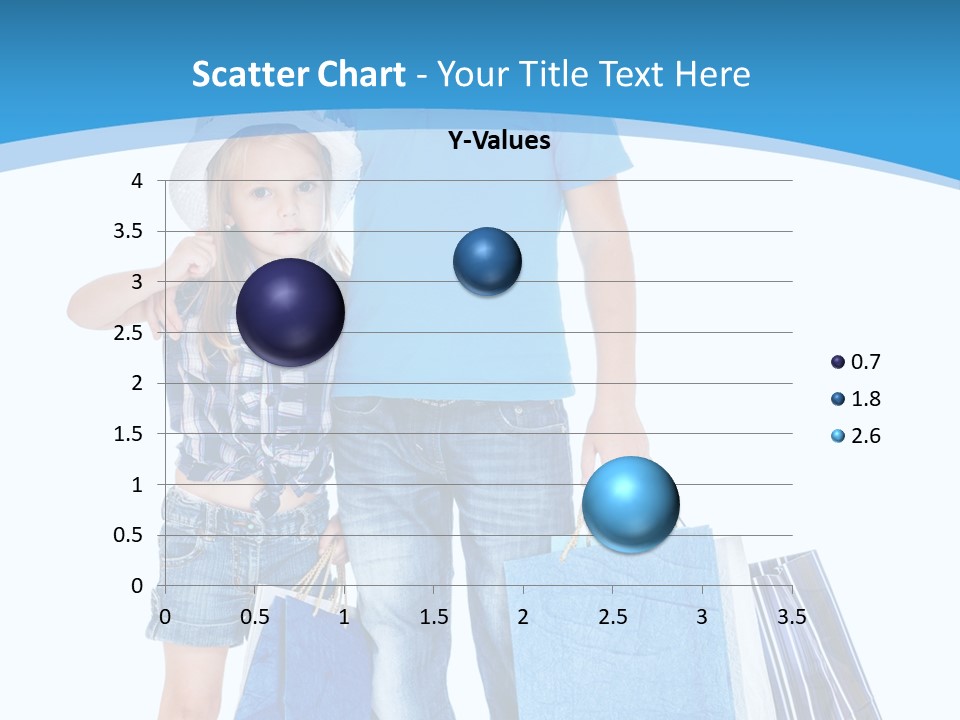 Scatter Chart - Your Title Text Here

Y-Values

4
3.5
3
2.5
2
1.5
1
0.5
0

0 0.5 1 1.5 2 2.5 3 3.5

0.7
1.8
2.6